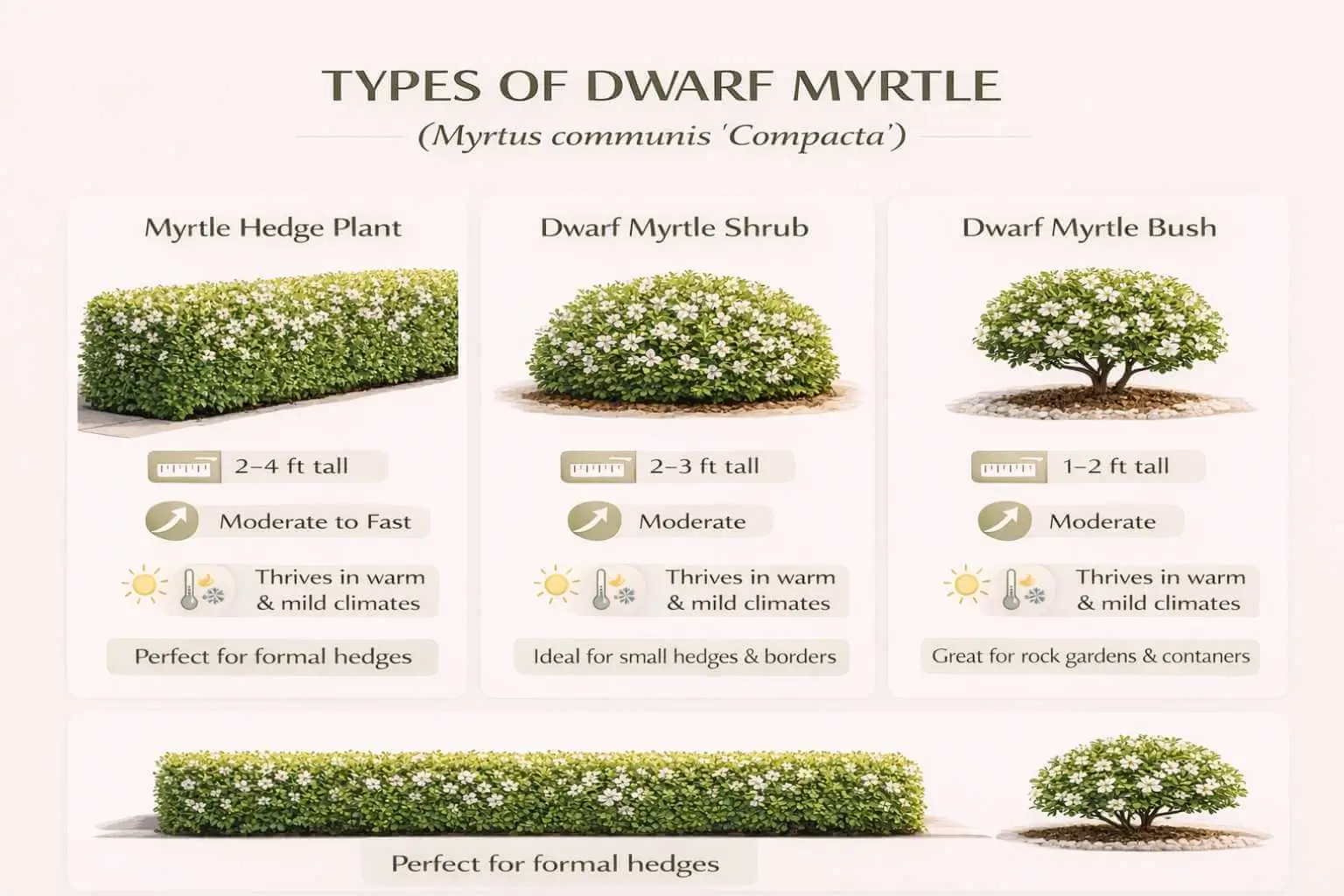 TYPES OF DWARF MYRTLE

(Myrtus communis 'Compacta')

Myrtle Hedge Plant

2–4 ft tall

Moderate to Fast

Thrives in warm & mild climates

Perfect for formal hedges

Dwarf Myrtle Shrub

2–3 ft tall

Moderate

Thrives in warm & mild climates

Ideal for small hedges & borders

Dwarf Myrtle Bush

1–2 ft tall

Moderate

Thrives in warm & mild climates

Great for rock gardens & contaners

Perfect for formal hedges